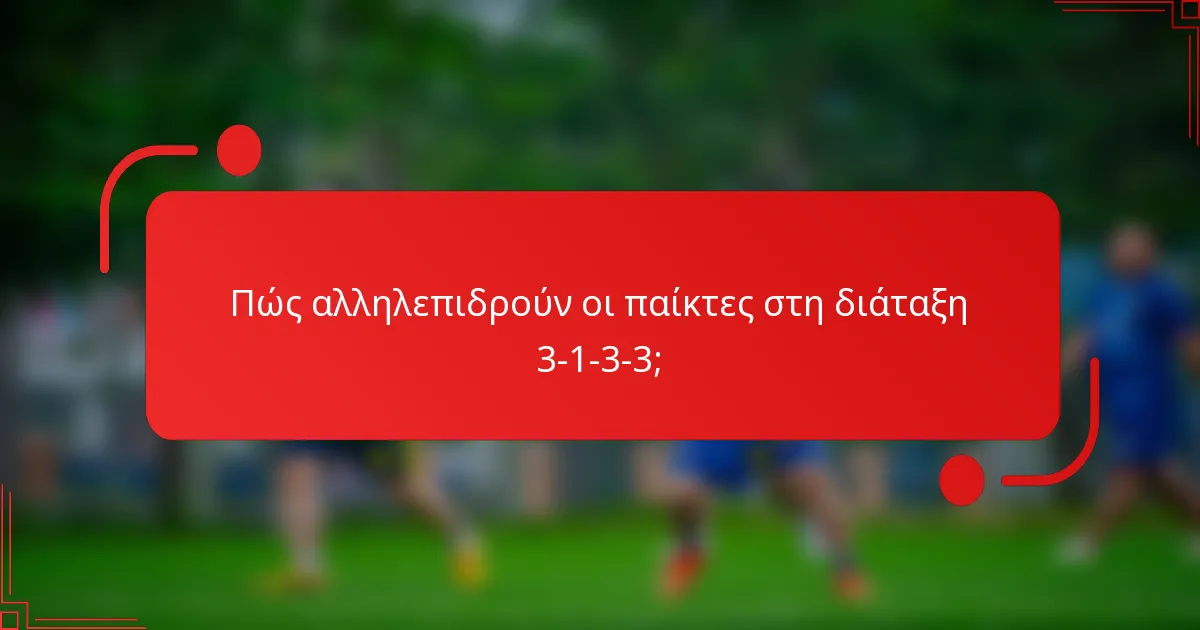 Πώς αλληλεπιδρούν οι παίκτες στη διάταξη 3-1-3-3;